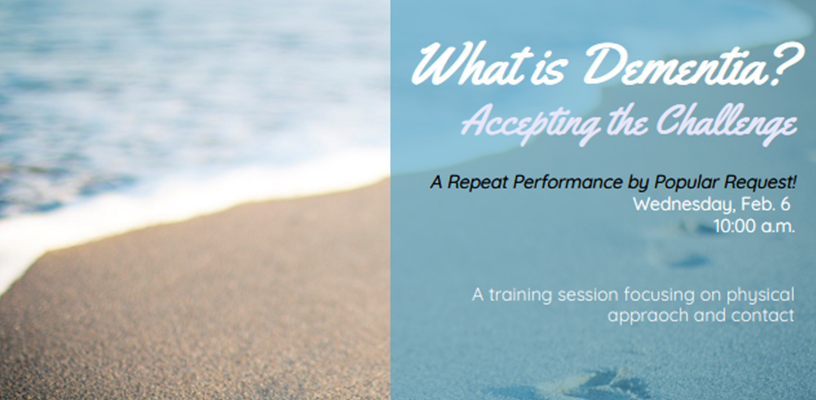 What is Dementia?
Accepting the Challenge

A Repeat Performance by Popular Request!
Wednesday, Feb. 6
10:00 a.m.

A training session focusing on physical appraoch and contact